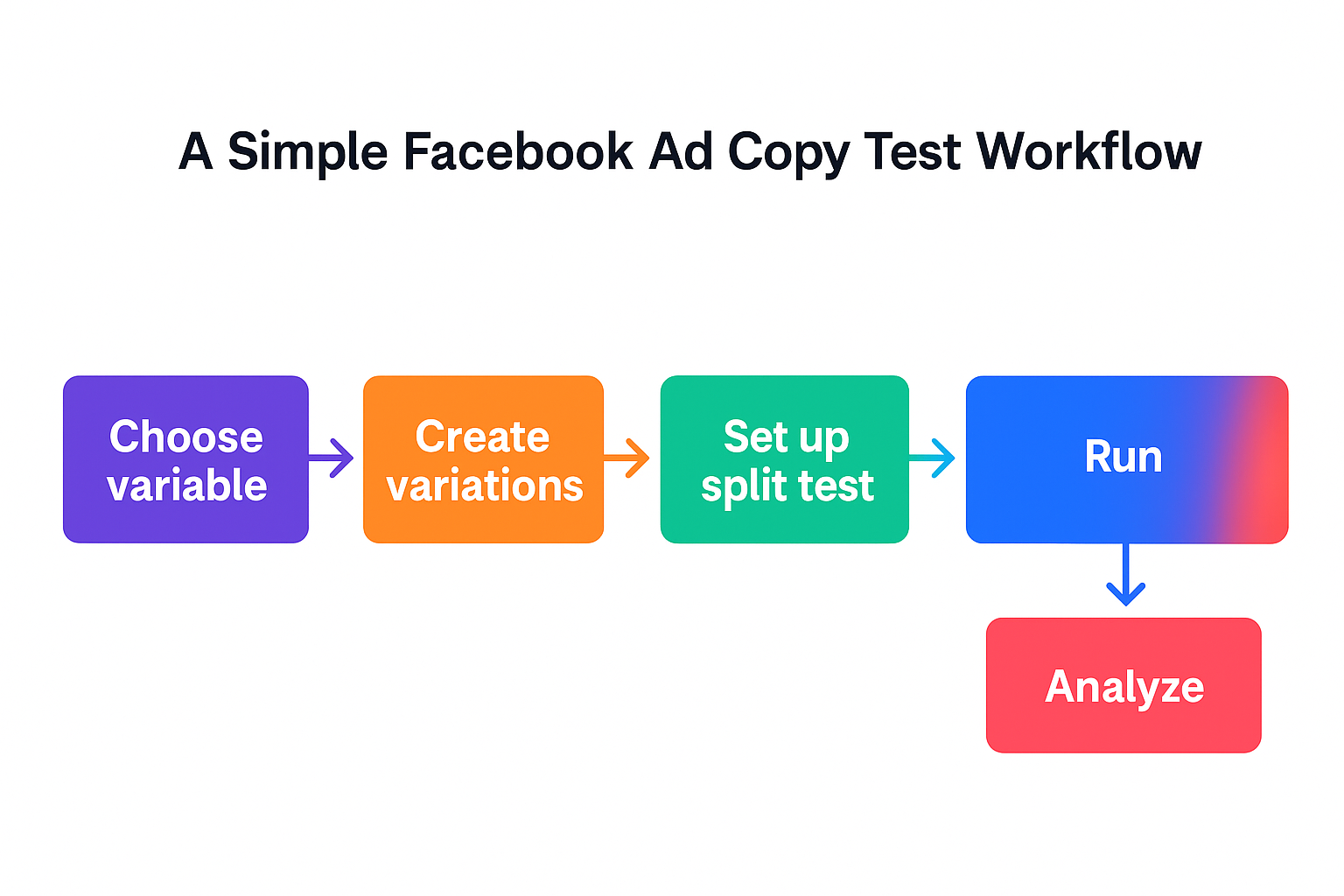 A Simple Facebook Ad Copy Test Workflow

Choose variable

Create variations

Set up split test

Run

Analyze